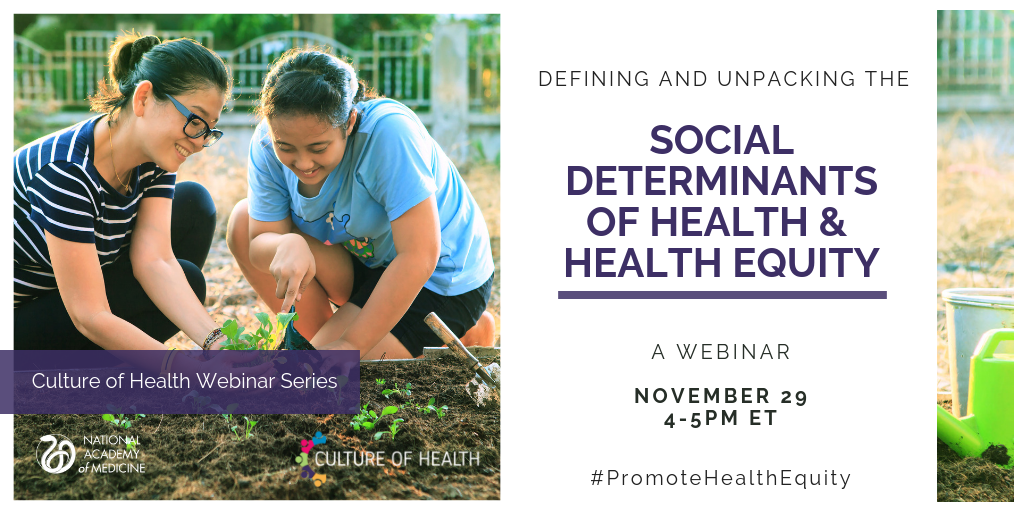 Culture of Health Webinar Series

NATIONAL ACADEMY of MEDICINE

CULTURE OF HEALTH

DEFINING AND UNPACKING THE

SOCIAL DETERMINANTS OF HEALTH & HEALTH EQUITY

A WEBINAR

NOVEMBER 29
4-5PM ET

#PromoteHealthEquity